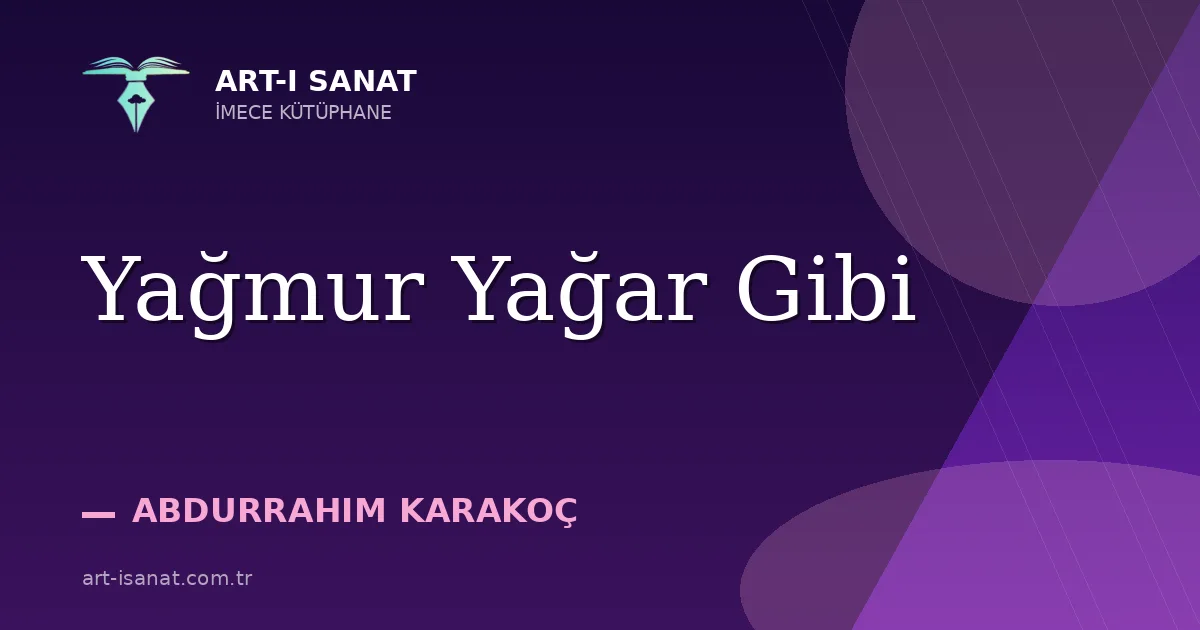 ART-I SANAT
İMECE KÜTÜPHANE

Yağmur Yağar Gibi

— ABDURRAHIM KARAKOÇ

art-isanat.com.tr